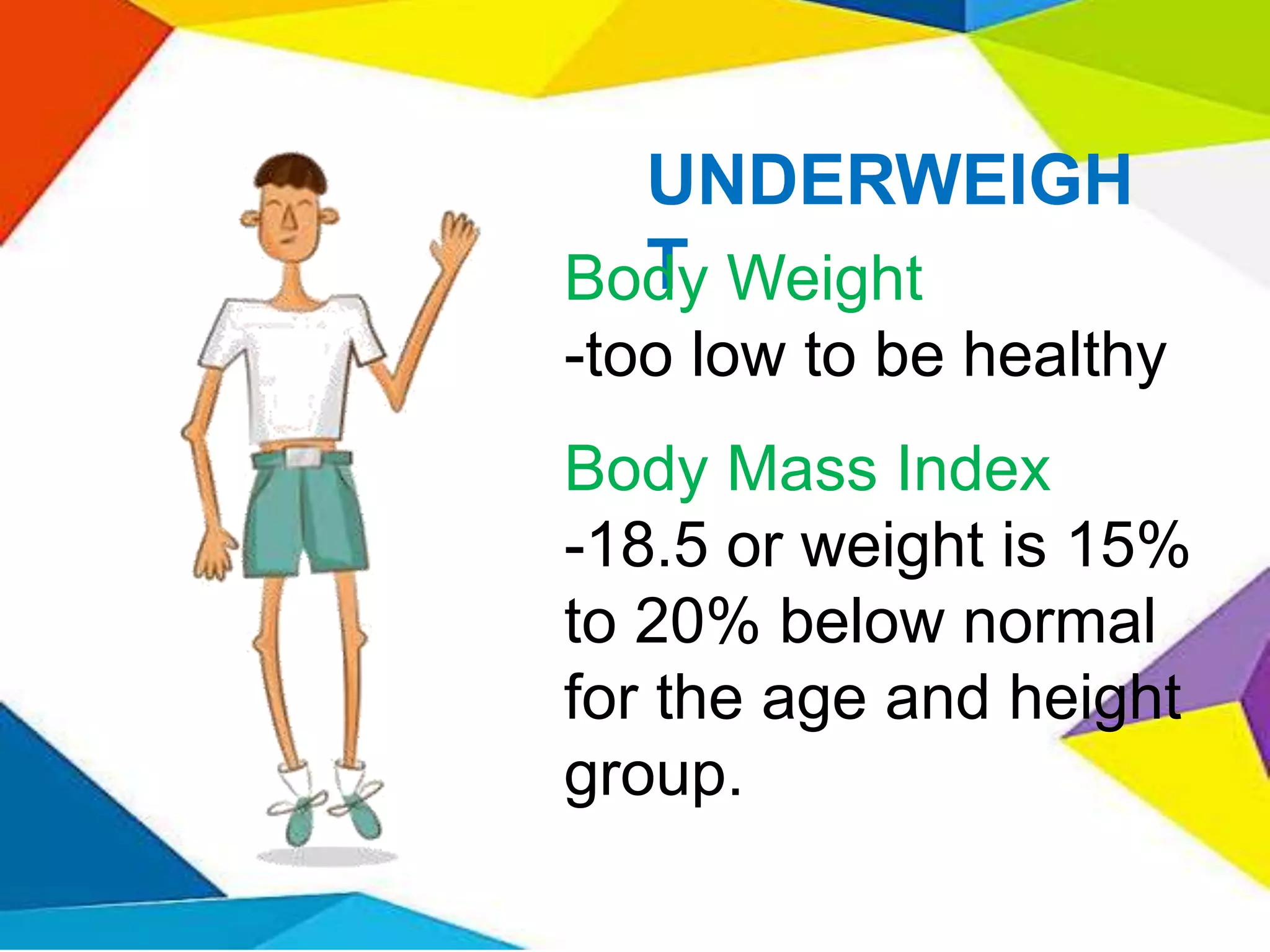 UNDERWEIGHT

Body Weight
-too low to be healthy

Body Mass Index
-18.5 or weight is 15% to 20% below normal for the age and height group.